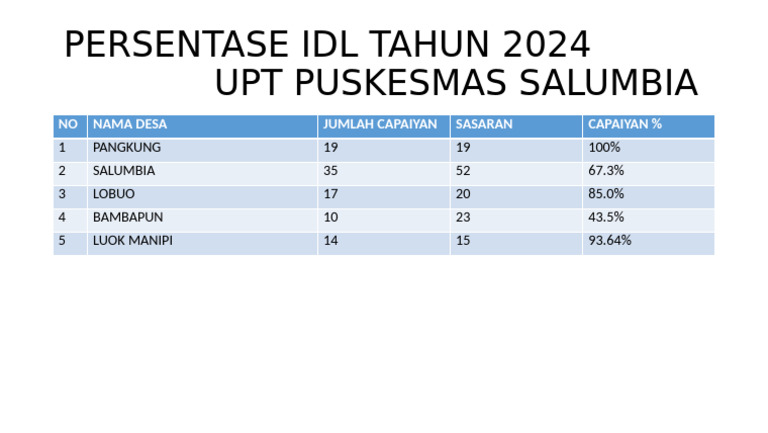 PERSENTASE IDL TAHUN 2024
UPT PUSKESMAS SALUMBIA

| NO | NAMA DESA | JUMLAH CAPAIYAN | SASARAN | CAPAIYAN % |
|---|---|---|---|---|
| 1 | PANGKUNG | 19 | 19 | 100% |
| 2 | SALUMBIA | 35 | 52 | 67.3% |
| 3 | LOBUO | 17 | 20 | 85.0% |
| 4 | BAMBAPUN | 10 | 23 | 43.5% |
| 5 | LUOK MANIPI | 14 | 15 | 93.64% |